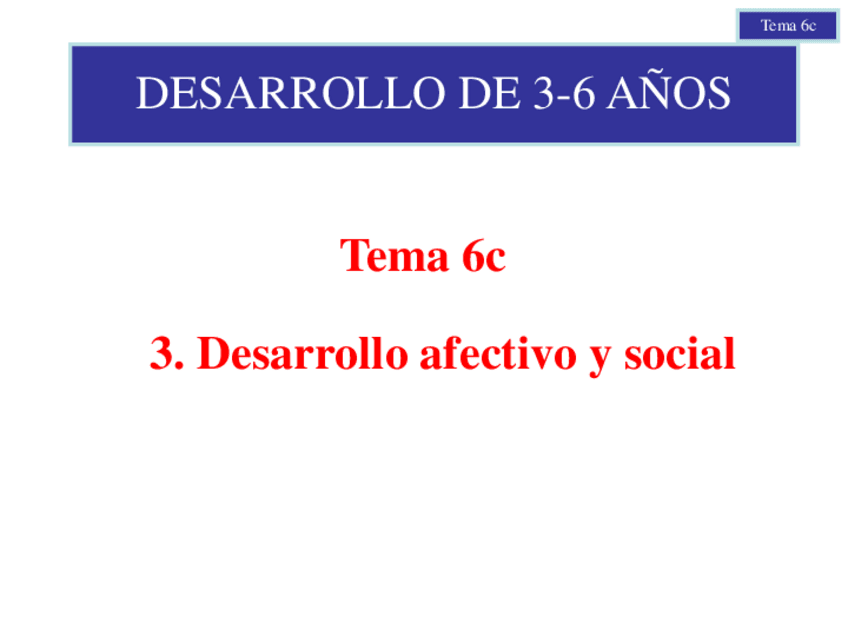 Tema 6c

DESARROLLO DE 3-6 AÑOS

Tema 6c

3. Desarrollo afectivo y social